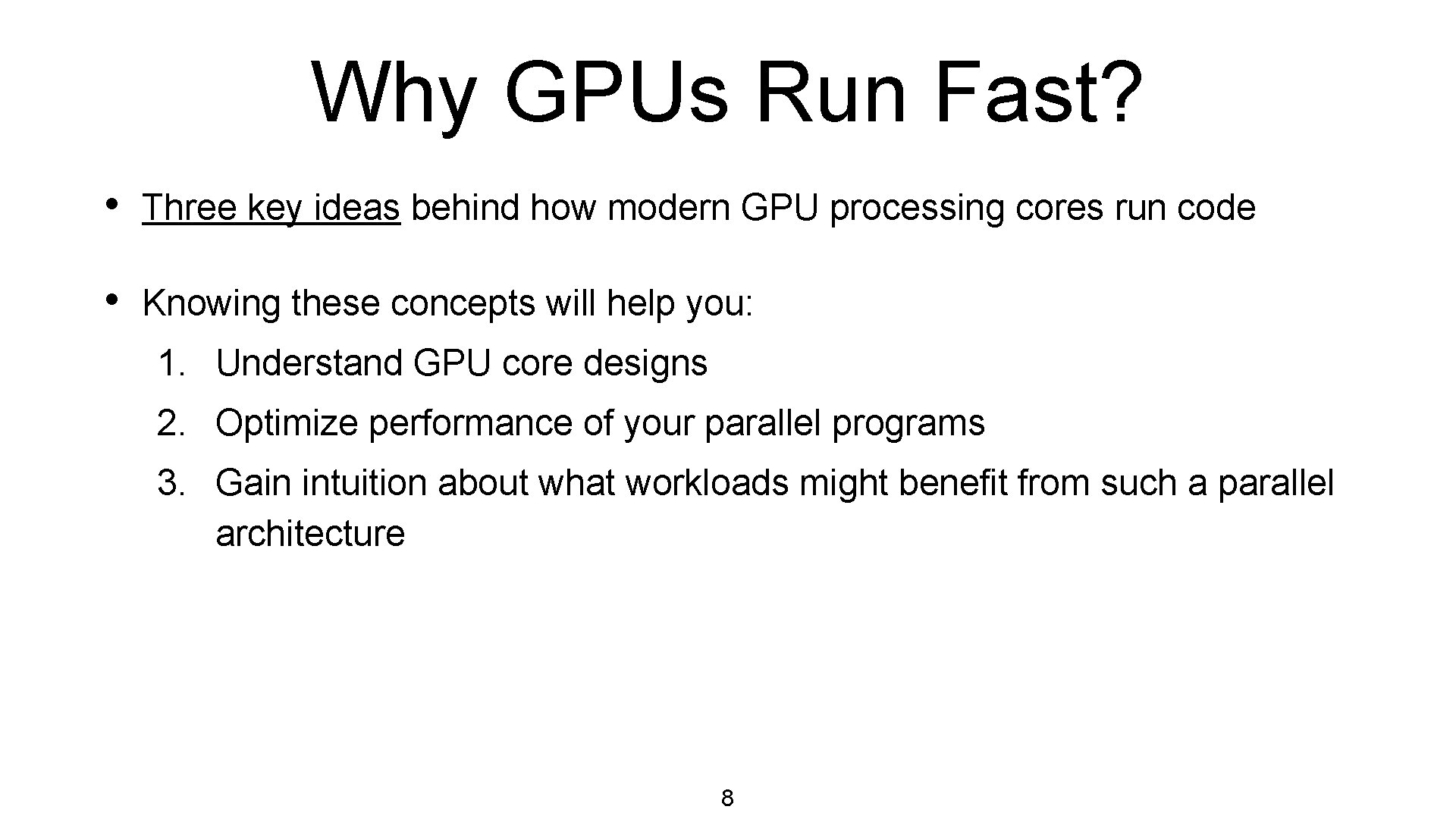 Why GPUs Run Fast?

• Three key ideas behind how modern GPU processing cores run code

• Knowing these concepts will help you:

1. Understand GPU core designs
2. Optimize performance of your parallel programs
3. Gain intuition about what workloads might benefit from such a parallel architecture

8